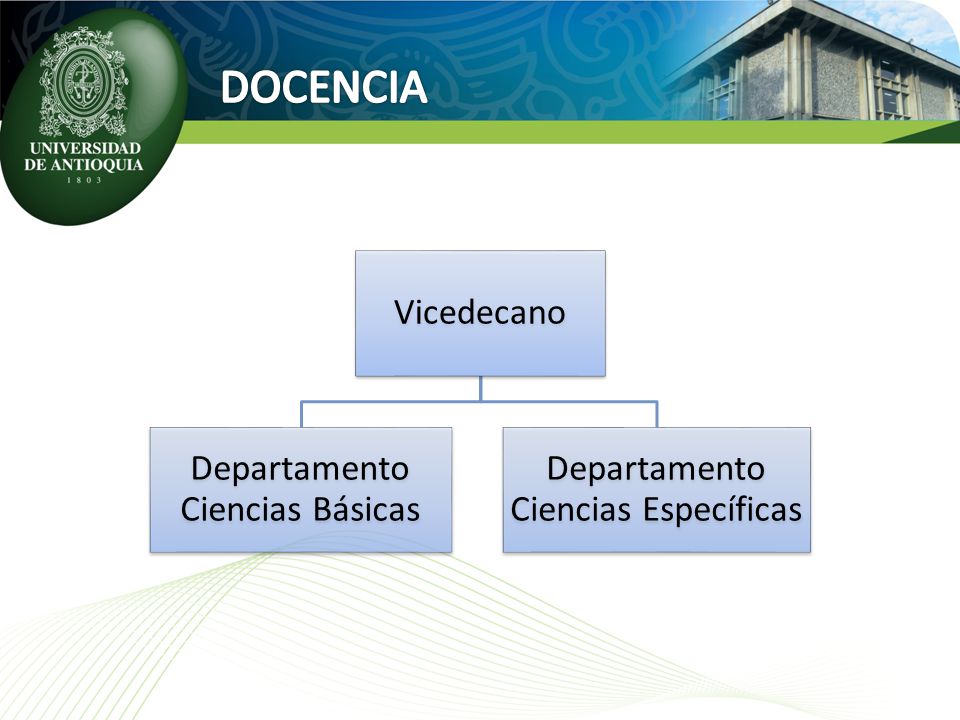 UNIVERSIDAD DE ANTIOQUIA
1 8 0 3

DOCENCIA

Vicedecano

Departamento Ciencias Básicas

Departamento Ciencias Específicas